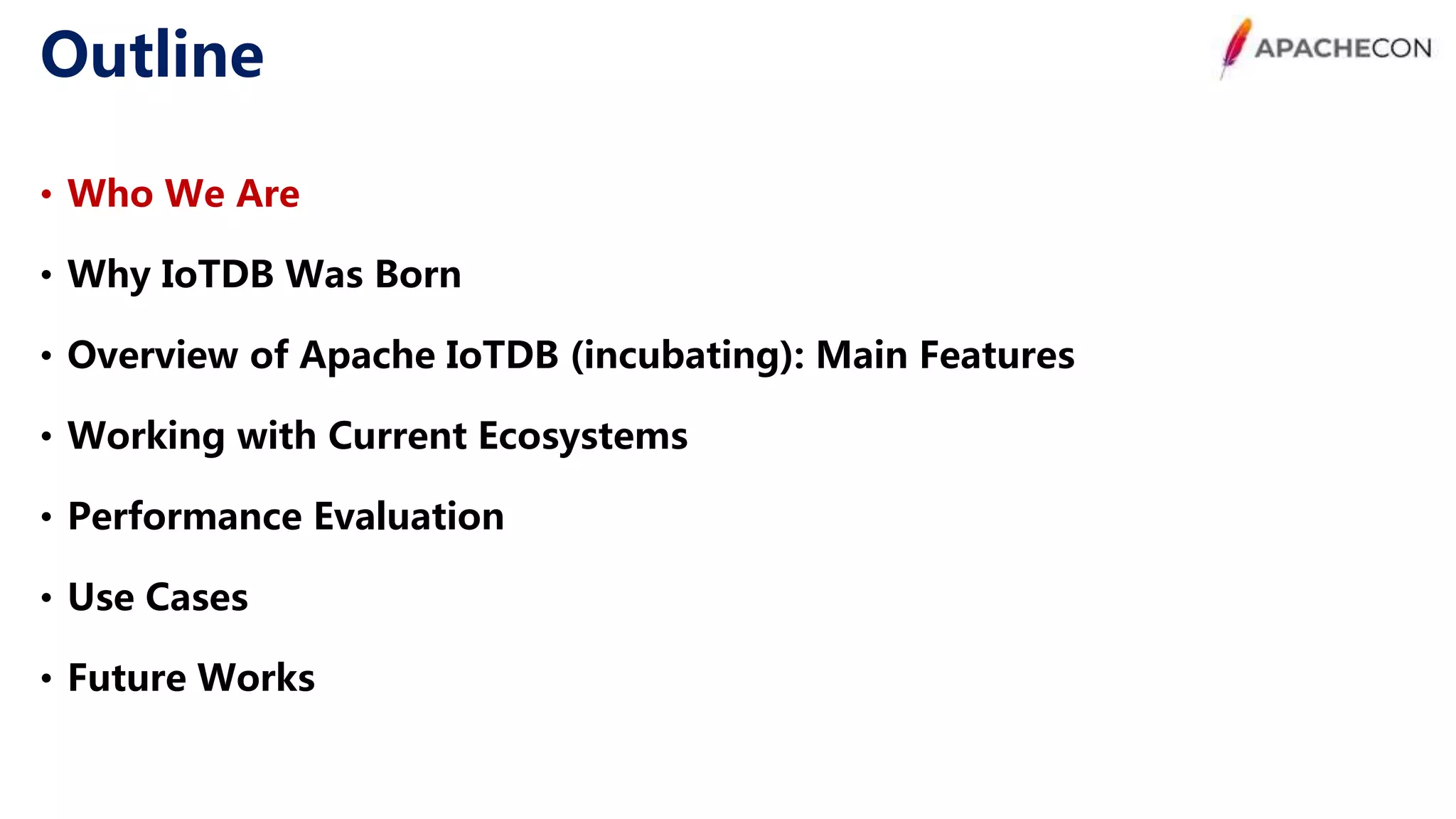 Outline

APACHECON

• Who We Are

• Why IoTDB Was Born

• Overview of Apache IoTDB (incubating): Main Features

• Working with Current Ecosystems

• Performance Evaluation

• Use Cases

• Future Works